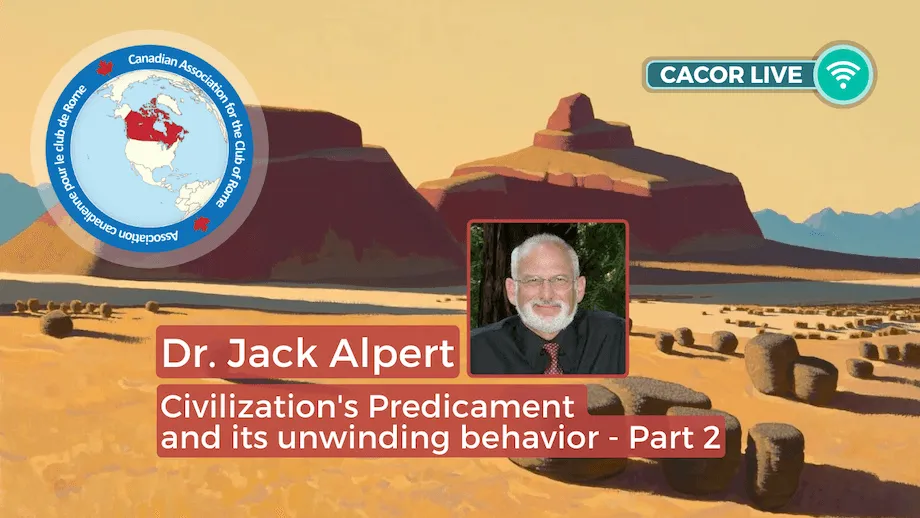 Canadian Association for the Club of Rome

Association canadienne pour le club de Rome

CACOR LIVE

Dr. Jack Alpert

Civilization's Predicament and its unwinding behavior - Part 2